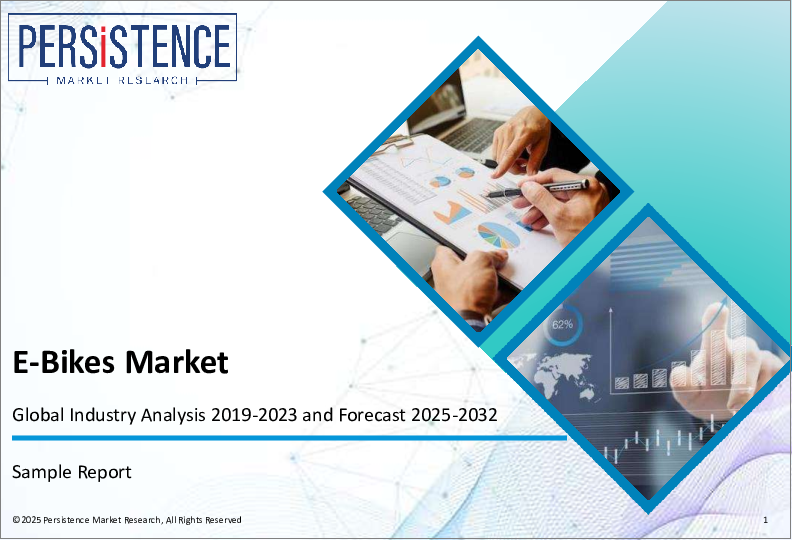 PERSISTENCE
MARKET RESEARCH

62%

E-Bikes Market

Global Industry Analysis 2019-2023 and Forecast 2025-2032

Sample Report

© 2025 Persistence Market Research, All Rights Reserved

1